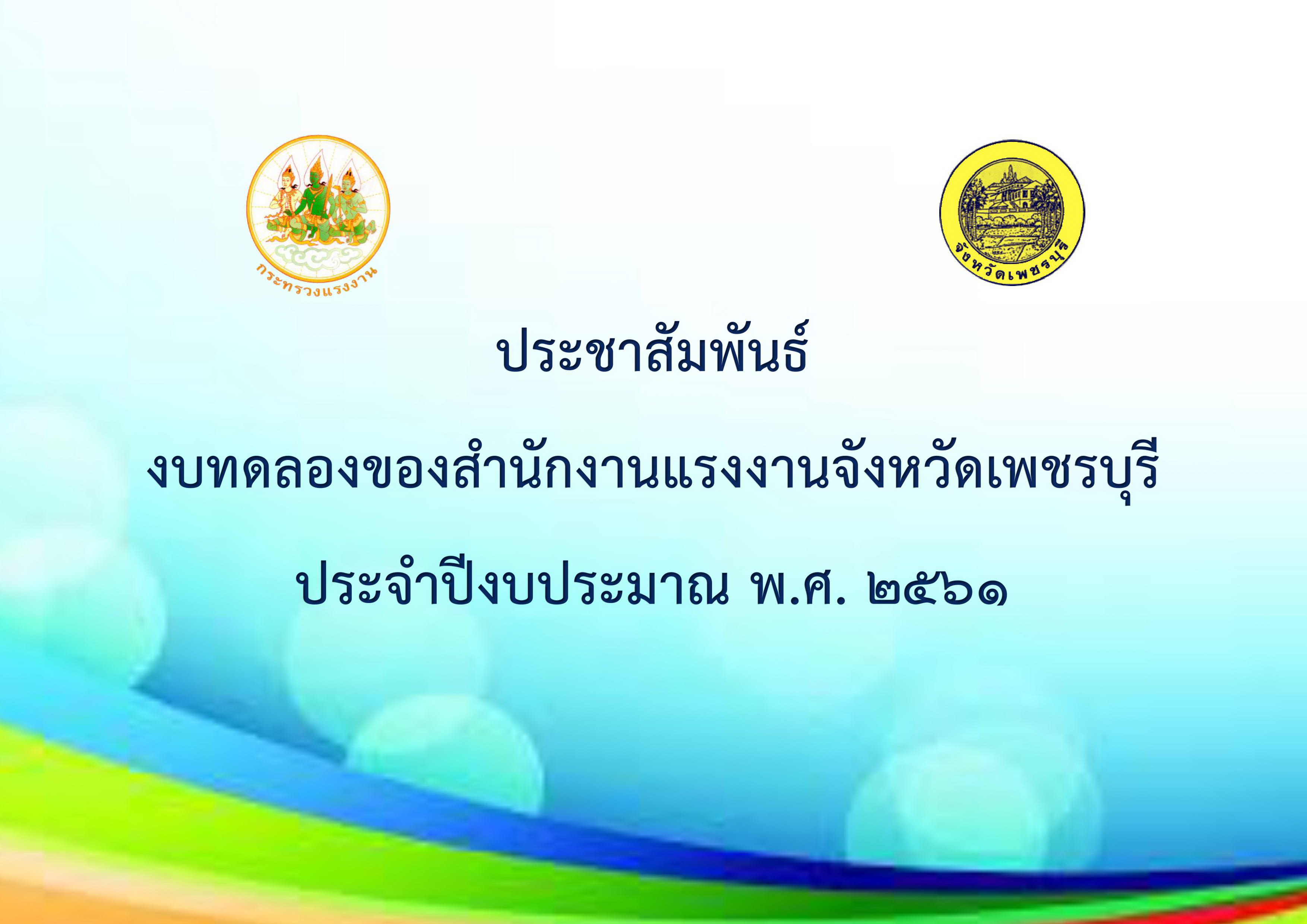 กระทรวงแรงงาน

จังหวัดเพชรบุรี

ประชาสัมพันธ์

งบทดลองของสำนักงานแรงงานจังหวัดเพชรบุรี

ประจำปีงบประมาณ พ.ศ. ๒๕๖๑